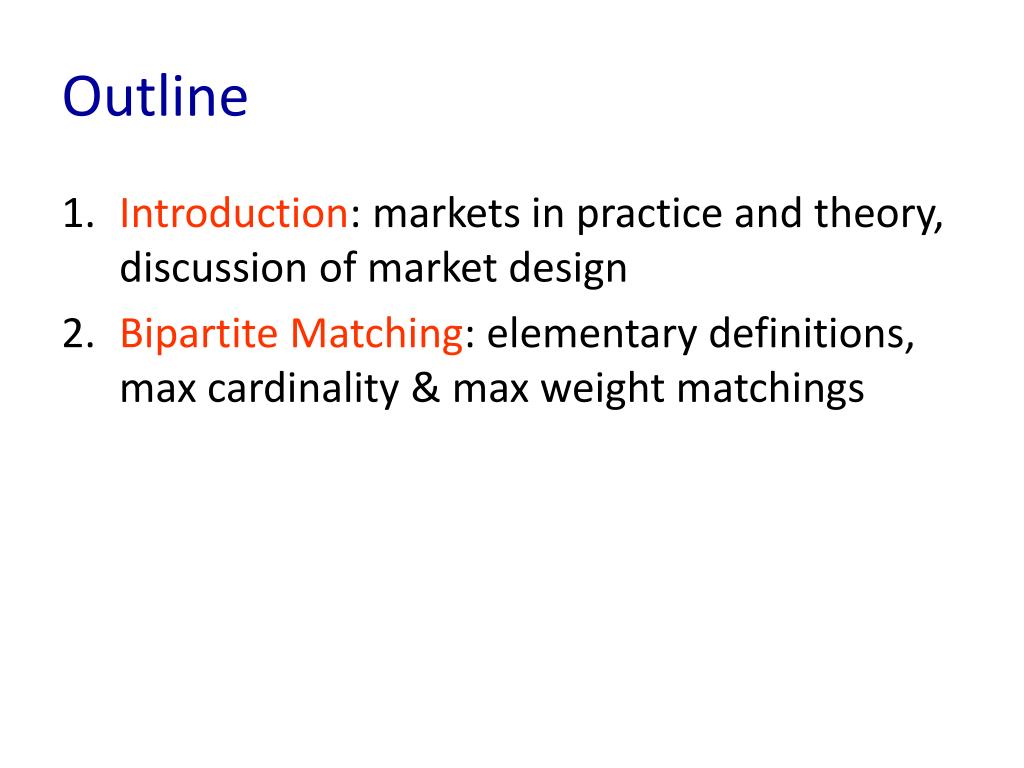 Outline

1. Introduction: markets in practice and theory, discussion of market design
2. Bipartite Matching: elementary definitions, max cardinality & max weight matchings